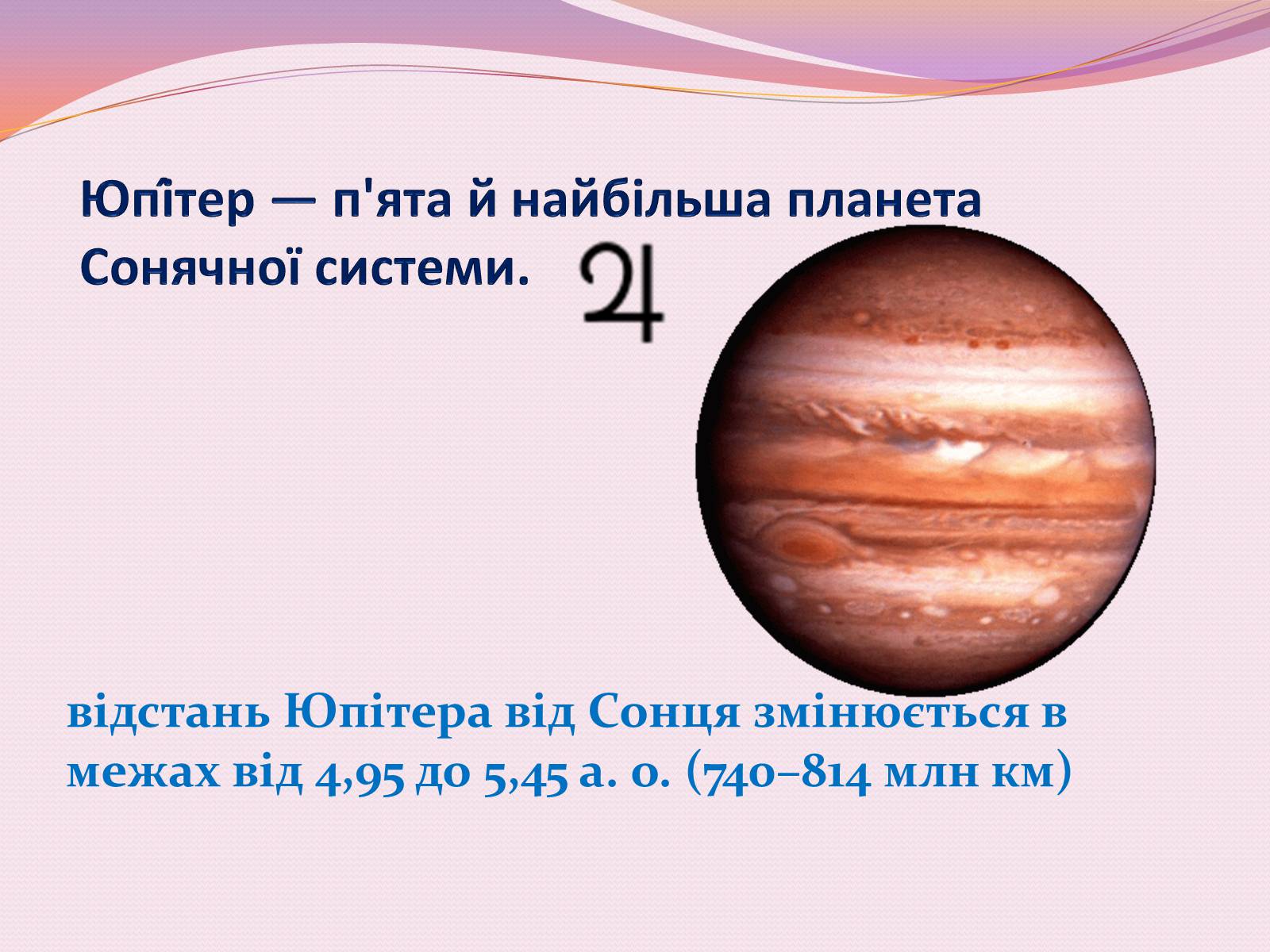 Юпі́тер — п'ята й найбільша планета Сонячної системи. ♃

відстань Юпітера від Сонця змінюється в межах від 4,95 до 5,45 а. о. (740–814 млн км)